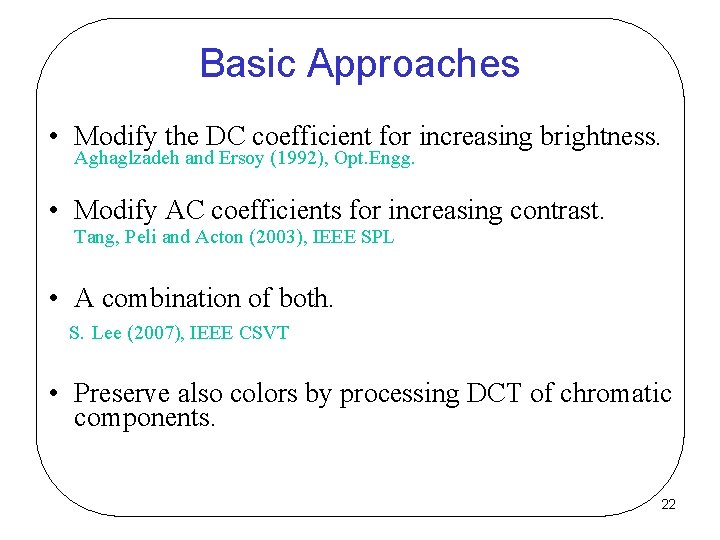 Basic Approaches

• Modify the DC coefficient for increasing brightness.
Aghaglzadeh and Ersoy (1992), Opt.Engg.

• Modify AC coefficients for increasing contrast.
Tang, Peli and Acton (2003), IEEE SPL

• A combination of both.
S. Lee (2007), IEEE CSVT

• Preserve also colors by processing DCT of chromatic components.

22